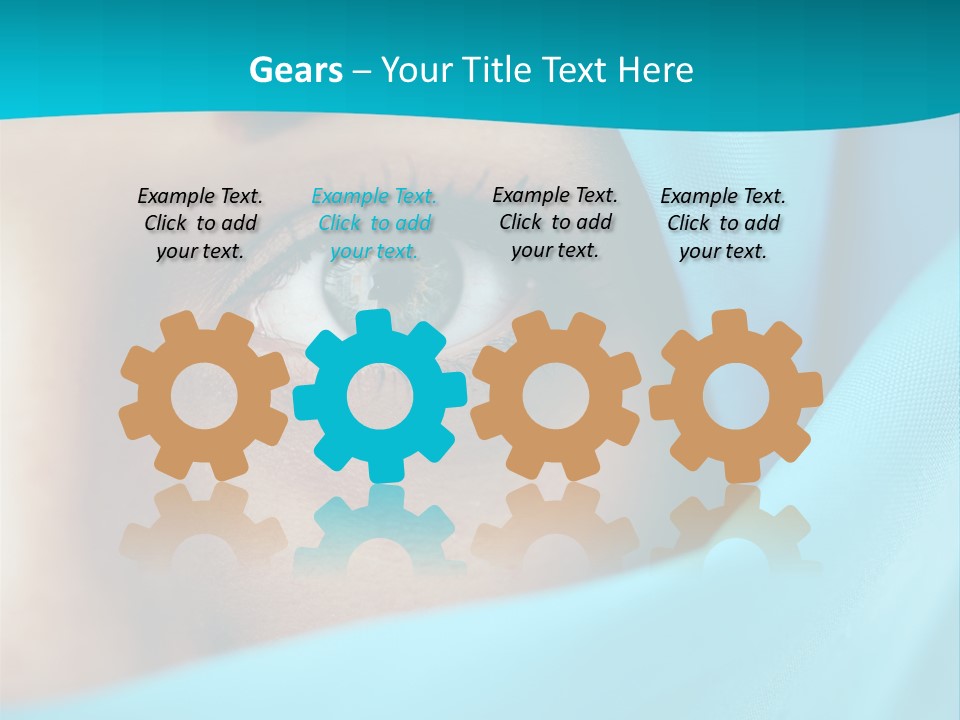 Gears – Your Title Text Here

Example Text. Click to add your text.

Example Text. Click to add your text.

Example Text. Click to add your text.

Example Text. Click to add your text.